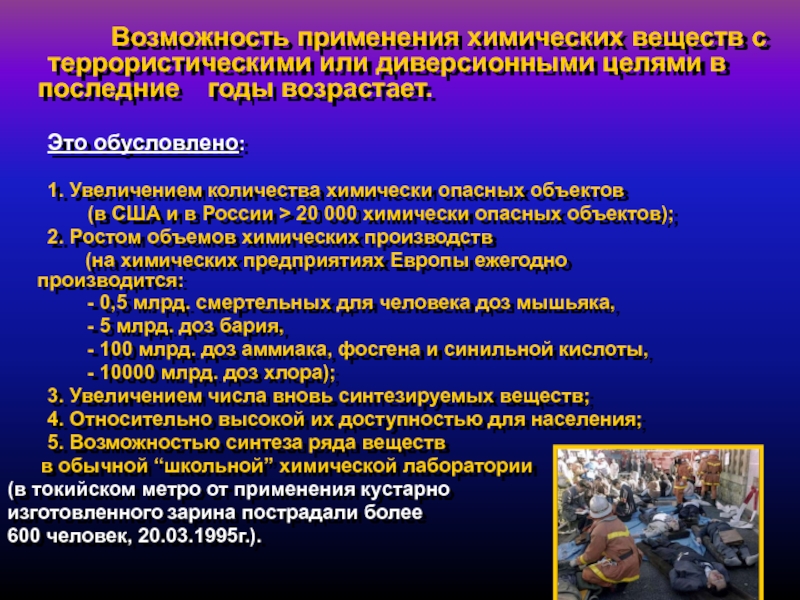 Возможность применения химических веществ с террористическими или диверсионными целями в последние годы возрастает.

Это обусловлено:

1. Увеличением количества химически опасных объектов (в США и в России > 20 000 химически опасных объектов);
2. Ростом объемов химических производств (на химических предприятиях Европы ежегодно производится:
- 0,5 млрд. смертельных для человека доз мышьяка,
- 5 млрд. доз бария,
- 100 млрд. доз аммиака, фосгена и синильной кислоты,
- 10000 млрд. доз хлора);
3. Увеличением числа вновь синтезируемых веществ;
4. Относительно высокой их доступностью для населения;
5. Возможностью синтеза ряда веществ в обычной “школьной” химической лаборатории
(в токийском метро от применения кустарно изготовленного зарина пострадали более 600 человек, 20.03.1995г.).